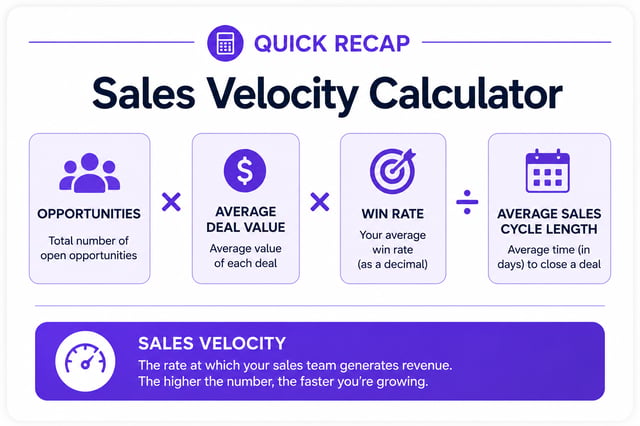 QUICK RECAP

Sales Velocity Calculator

OPPORTUNITIES
Total number of open opportunities

×

AVERAGE DEAL VALUE
Average value of each deal

×

WIN RATE
Your average win rate (as a decimal)

÷

AVERAGE SALES CYCLE LENGTH
Average time (in days) to close a deal

SALES VELOCITY
The rate at which your sales team generates revenue. The higher the number, the faster you're growing.